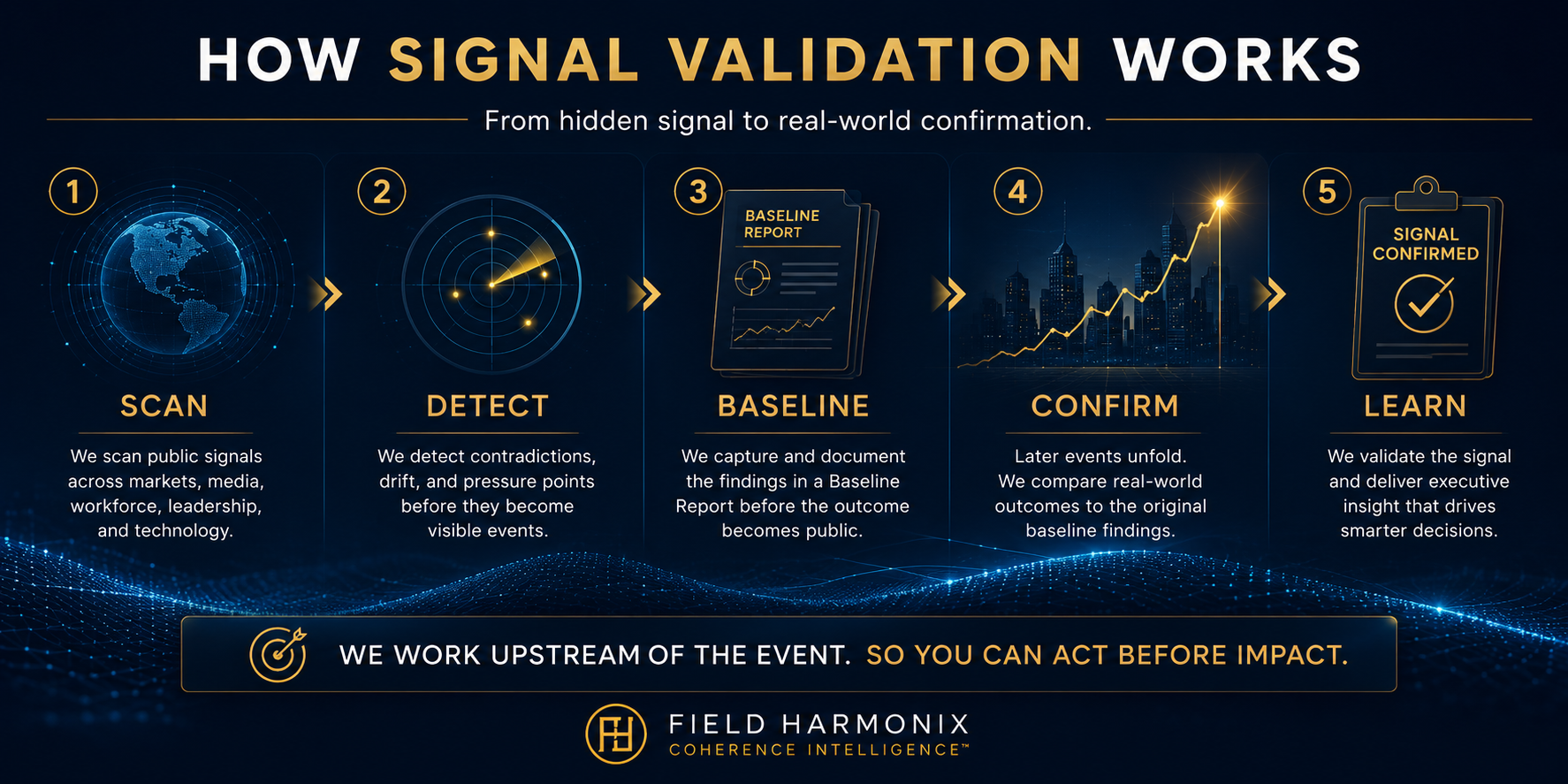 HOW SIGNAL VALIDATION WORKS

From hidden signal to real-world confirmation.

1

SCAN

We scan public signals across markets, media, workforce, leadership, and technology.

2

DETECT

We detect contradictions, drift, and pressure points before they become visible events.

3

BASELINE REPORT

BASELINE

We capture and document the findings in a Baseline Report before the outcome becomes public.

4

CONFIRM

Later events unfold. We compare real-world outcomes to the original baseline findings.

5

SIGNAL CONFIRMED

LEARN

We validate the signal and deliver executive insight that drives smarter decisions.

WE WORK UPSTREAM OF THE EVENT. SO YOU CAN ACT BEFORE IMPACT.

FH

FIELD HARMONIX

COHERENCE INTELLIGENCE™